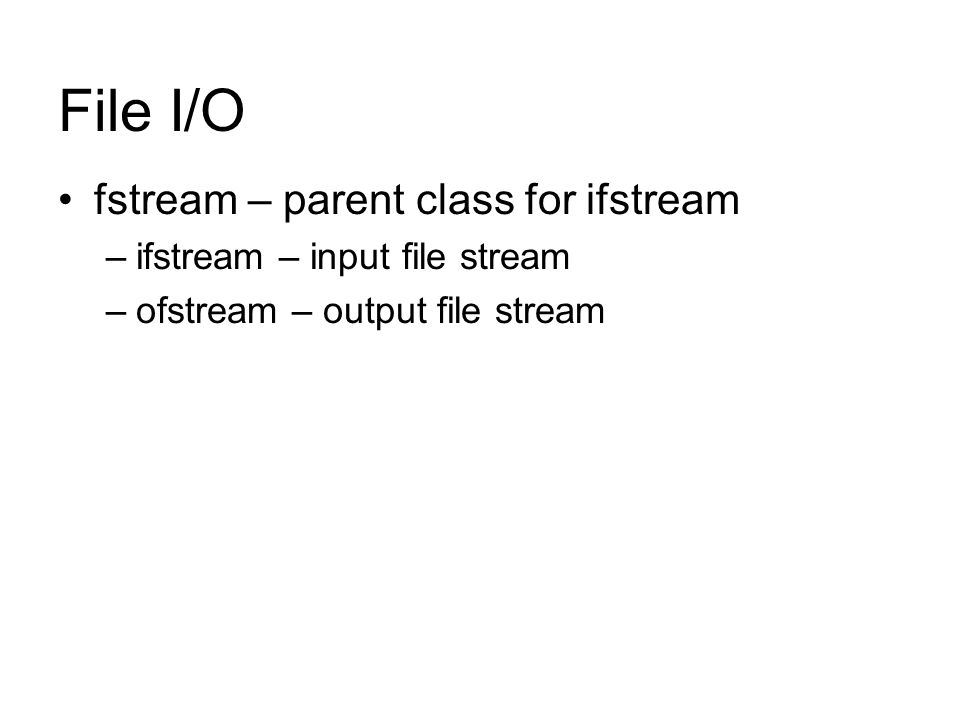 File I/O

• fstream – parent class for ifstream
– ifstream – input file stream
– ofstream – output file stream